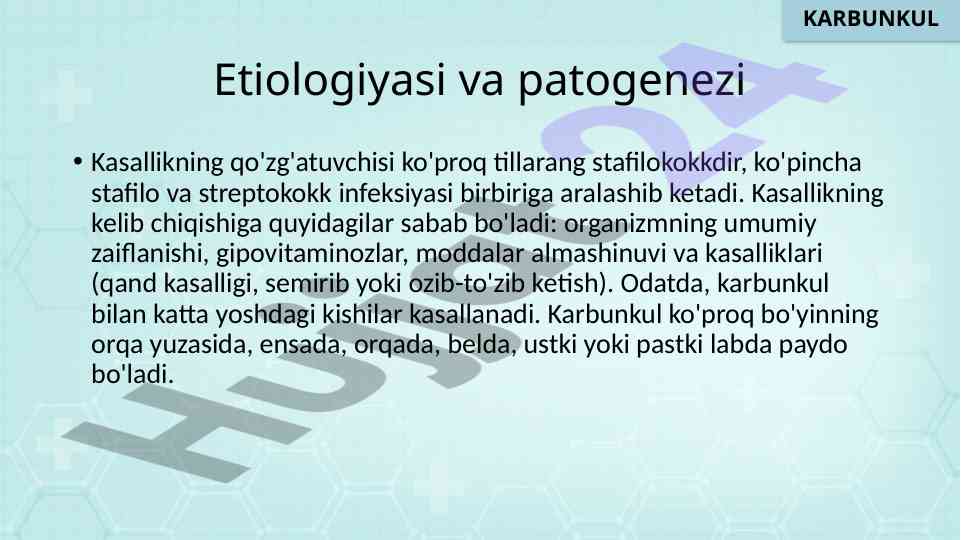 KARBUNKUL

Etiologiyasi va patogenezi

• Kasallikning qo'zg'atuvchisi ko'proq tillarang stafilokokkdir, ko'pincha stafilo va streptokokk infeksiyasi birbiriga aralashib ketadi. Kasallikning kelib chiqishiga quyidagilar sabab bo'ladi: organizmning umumiy zaiflanishi, gipovitaminozlar, moddalar almashinuvi va kasalliklari (qand kasalligi, semirib yoki ozib-to'zib ketish). Odatda, karbunkul bilan katta yoshdagi kishilar kasallanadi. Karbunkul ko'proq bo'yinning orqa yuzasida, ensada, orqada, belda, ustki yoki pastki labda paydo bo'ladi.

Hujjat24